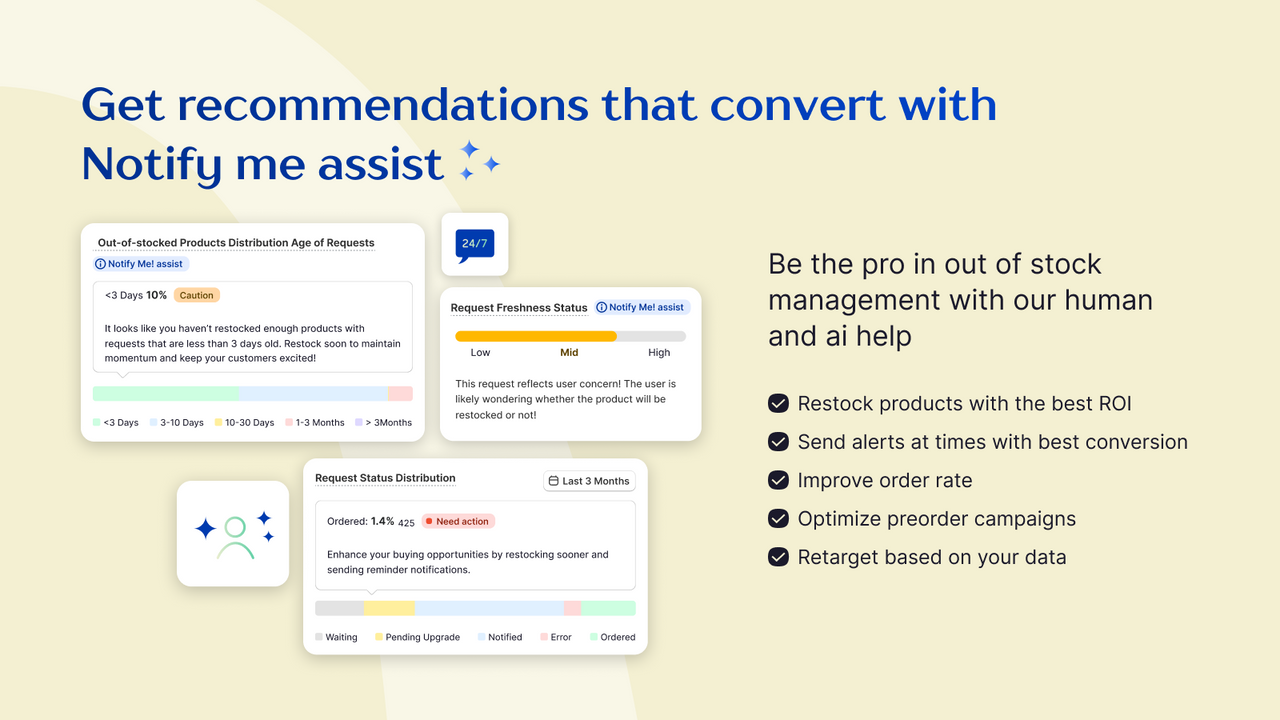 Get recommendations that convert with Notify me assist

Out-of-stocked Products Distribution Age of Requests
Notify Me! assist
<3 Days 10% Caution
It looks like you haven't restocked enough products with requests that are less than 3 days old. Restock soon to maintain momentum and keep your customers excited!
<3 Days 3-10 Days 10-30 Days 1-3 Months > 3Months

24/7

Request Freshness Status Notify Me! assist
Low Mid High
This request reflects user concern! The user is likely wondering whether the product will be restocked or not!

Request Status Distribution Last 3 Months
Ordered: 1.4% 425 Need action
Enhance your buying opportunities by restocking sooner and sending reminder notifications.
Waiting Pending Upgrade Notified Error Ordered

Be the pro in out of stock management with our human and ai help

Restock products with the best ROI
Send alerts at times with best conversion
Improve order rate
Optimize preorder campaigns
Retarget based on your data